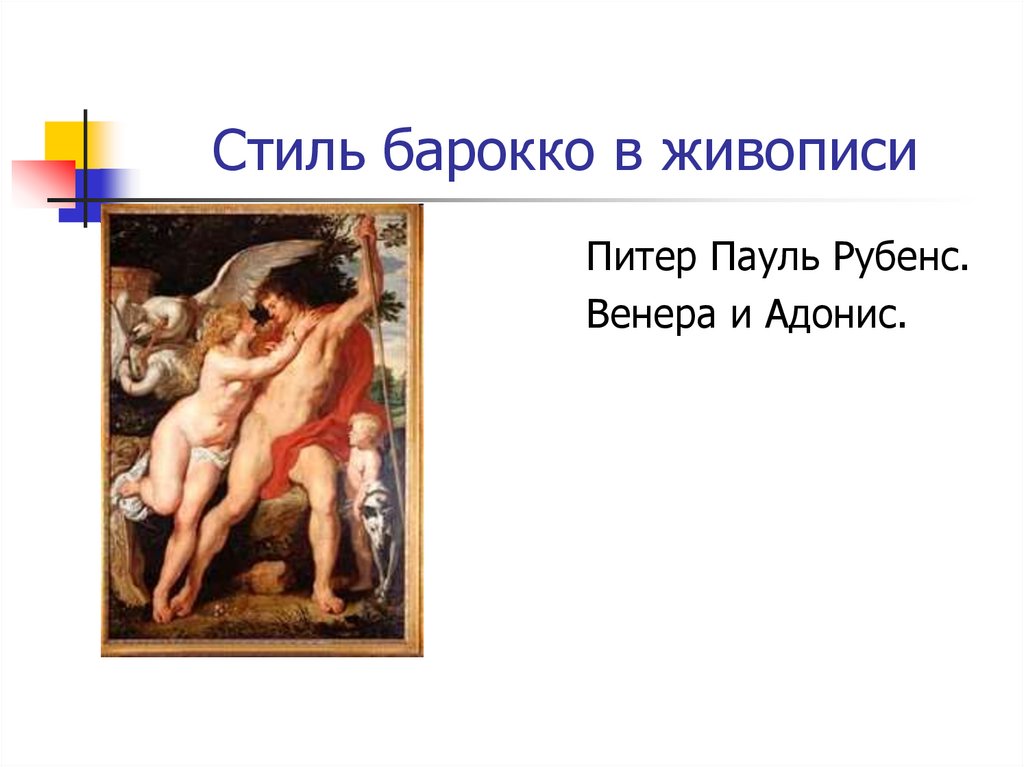 Стиль барокко в живописи

Питер Пауль Рубенс.

Венера и Адонис.